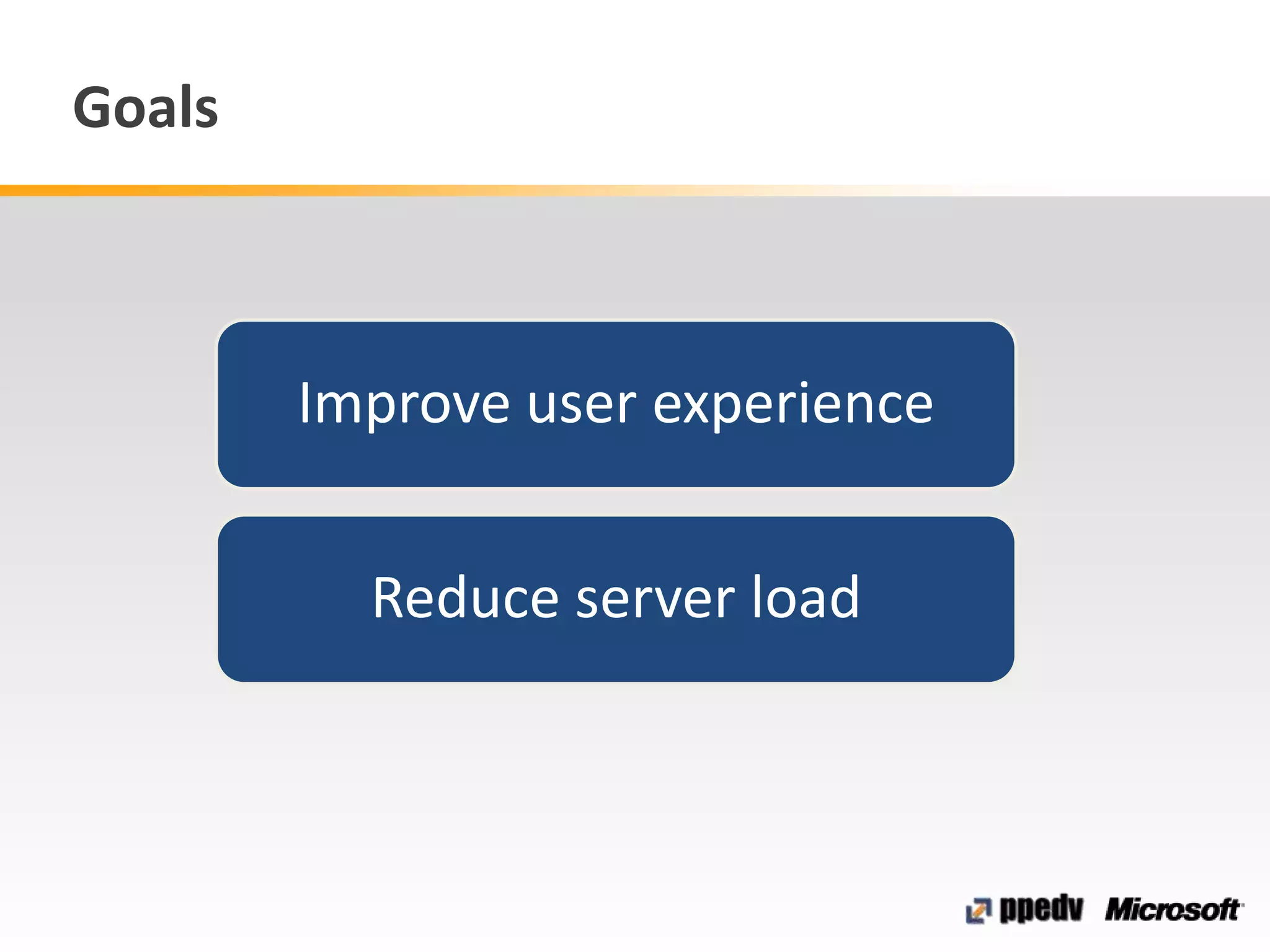 Goals

Improve user experience

Reduce server load

ppedv Microsoft